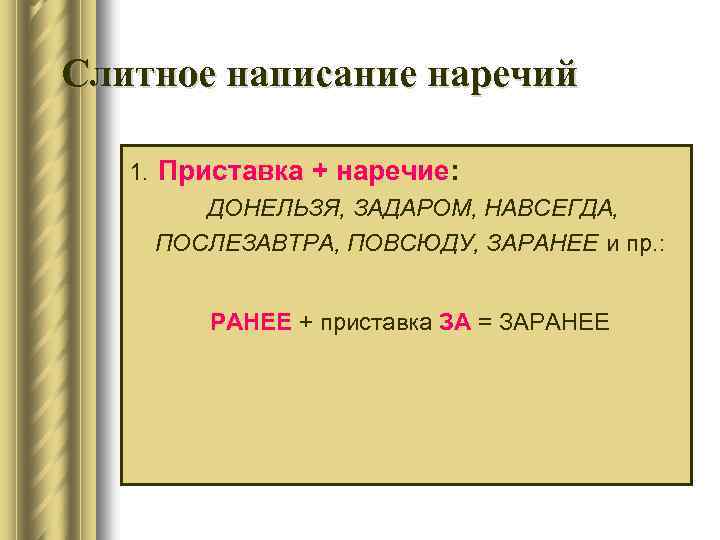 Слитное написание наречий

1. Приставка + наречие:
ДОНЕЛЬЗЯ, ЗАДАРОМ, НАВСЕГДА, ПОСЛЕЗАВТРА, ПОВСЮДУ, ЗАРАНЕЕ и пр.:

РАНЕЕ + приставка ЗА = ЗАРАНЕЕ